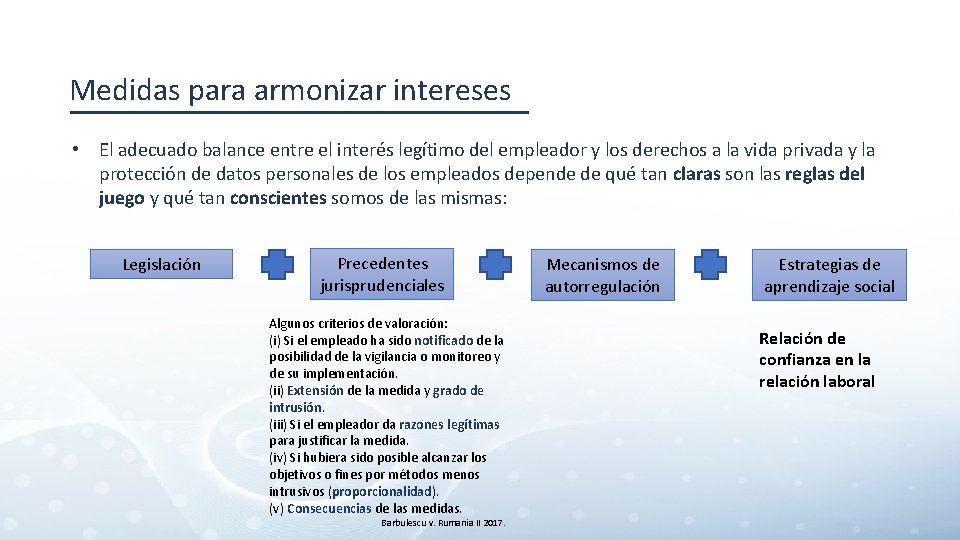 Medidas para armonizar intereses

• El adecuado balance entre el interés legítimo del empleador y los derechos a la vida privada y la protección de datos personales de los empleados depende de qué tan claras son las reglas del juego y qué tan conscientes somos de las mismas:

Legislación

Precedentes jurisprudenciales

Mecanismos de autorregulación

Estrategias de aprendizaje social

Algunos criterios de valoración:
(i) Si el empleado ha sido notificado de la posibilidad de la vigilancia o monitoreo y de su implementación.
(ii) Extensión de la medida y grado de intrusión.
(iii) Si el empleador da razones legítimas para justificar la medida.
(iv) Si hubiera sido posible alcanzar los objetivos o fines por métodos menos intrusivos (proporcionalidad).
(v) Consecuencias de las medidas.

Barbulescu v. Rumania II 2017.

Relación de confianza en la relación laboral